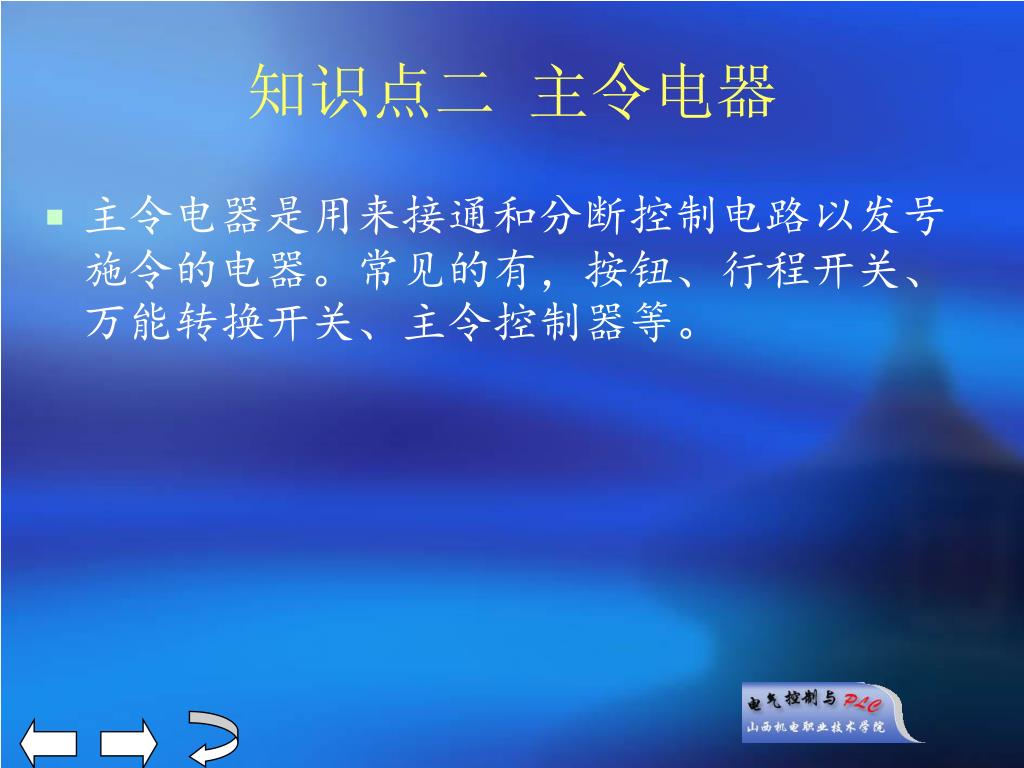 知识点二 主令电器

主令电器是用来接通和分断控制电路以发号施令的电器。常见的有，按钮、行程开关、万能转换开关、主令控制器等。

电气控制与PLC
山西机电职业技术学院